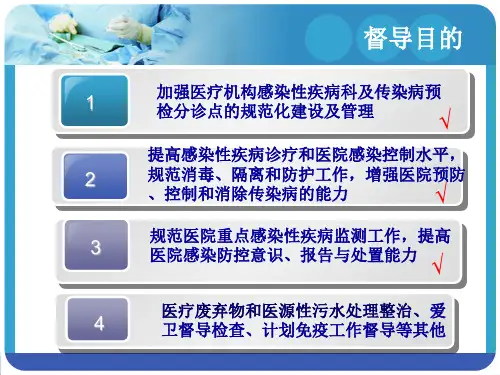 督导目的

1

加强医疗机构感染性疾病科及传染病预检分诊点的规范化建设及管理 √

2

提高感染性疾病诊疗和医院感染控制水平，规范消毒、隔离和防护工作，增强医院预防、控制和消除传染病的能力 √

3

规范医院重点感染性疾病监测工作，提高医院感染防控意识、报告与处置能力 √

4

医疗废弃物和医源性污水处理整治、爱卫督导检查、计划免疫工作督导等其他